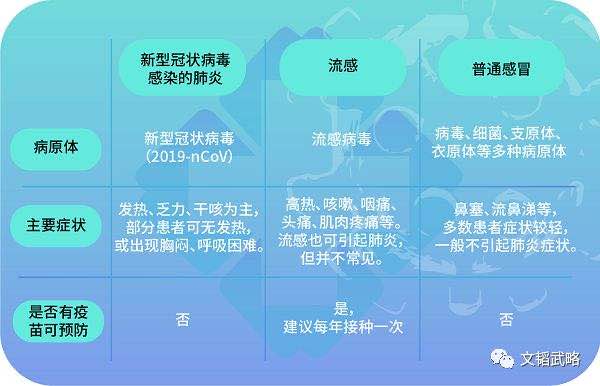 |  | 新型冠状病毒感染的肺炎 | 流感 | 普通感冒 |
|---|---|---|---|
| 病原体 | 新型冠状病毒（2019-nCoV） | 流感病毒 | 病毒、细菌、支原体、衣原体等多种病原体 |
| 主要症状 | 发热、乏力、干咳为主，部分患者可无发热，或出现胸闷、呼吸困难。 | 高热、咳嗽、咽痛、头痛、肌肉疼痛等。流感也可引起肺炎，但并不常见。 | 鼻塞、流鼻涕等，多数患者症状较轻，一般不引起肺炎症状。 |
| 是否有疫苗可预防 | 否 | 是，建议每年接种一次 | 否 |

文韬武略